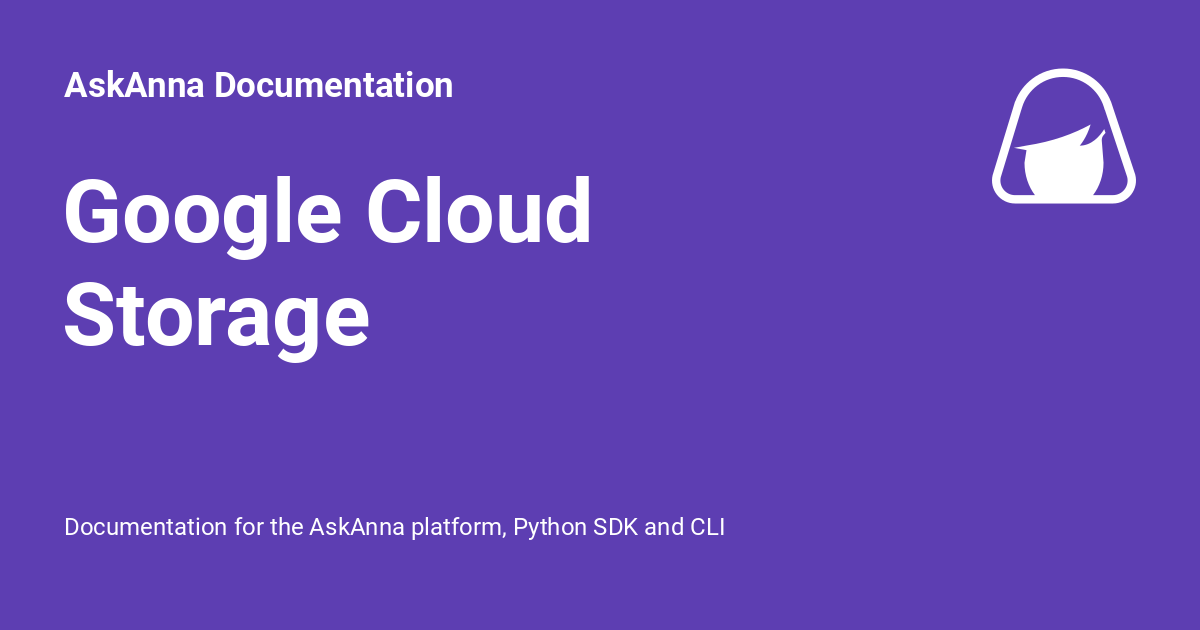 AskAnna Documentation

Google Cloud Storage

Documentation for the AskAnna platform, Python SDK and CLI